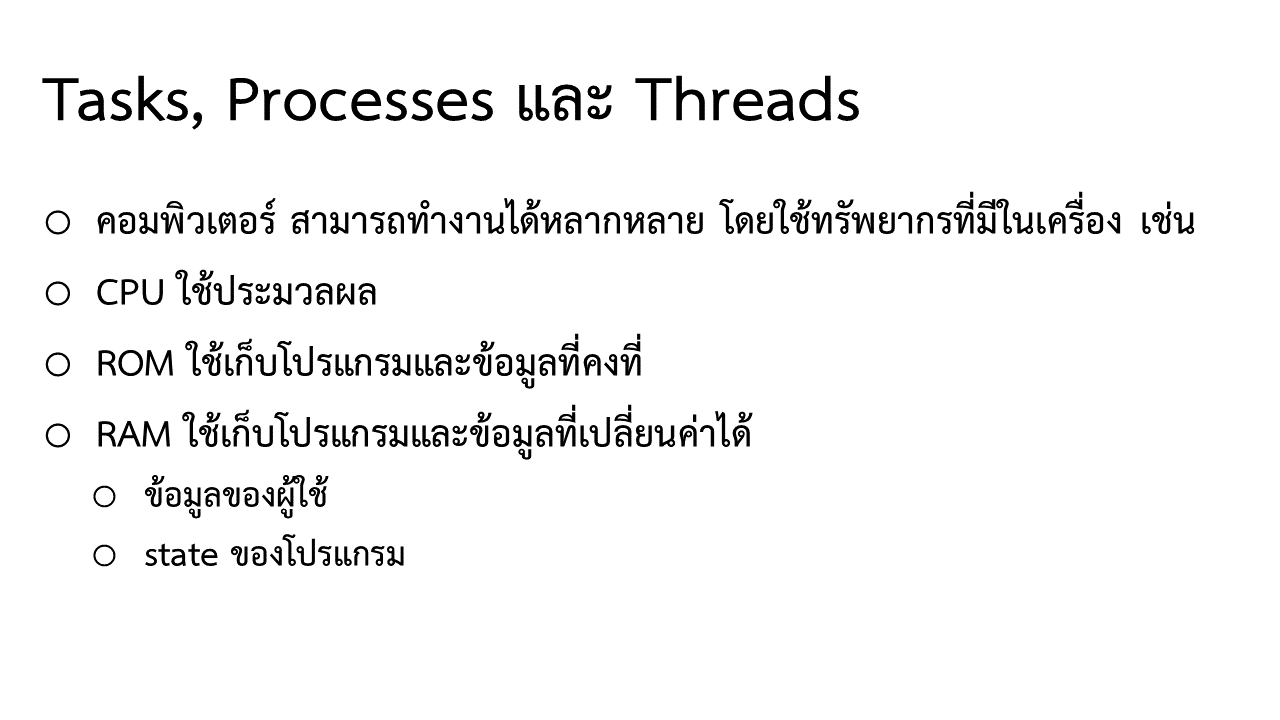 Tasks, Processes และ Threads

o คอมพิวเตอร์ สามารถทำงานได้หลากหลาย โดยใช้ทรัพยากรที่มีในเครื่อง เช่น

o CPU ใช้ประมวลผล

o ROM ใช้เก็บโปรแกรมและข้อมูลที่คงที่

o RAM ใช้เก็บโปรแกรมและข้อมูลที่เปลี่ยนค่าได้

o ข้อมูลของผู้ใช้

o state ของโปรแกรม